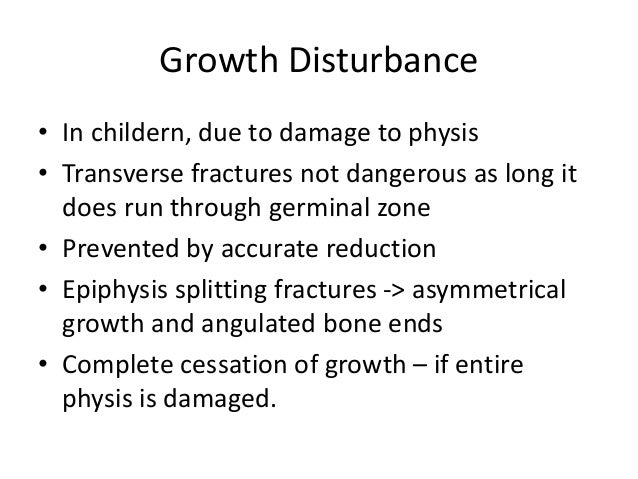 Growth Disturbance

• In childern, due to damage to physis
• Transverse fractures not dangerous as long it does run through germinal zone
• Prevented by accurate reduction
• Epiphysis splitting fractures -> asymmetrical growth and angulated bone ends
• Complete cessation of growth – if entire physis is damaged.